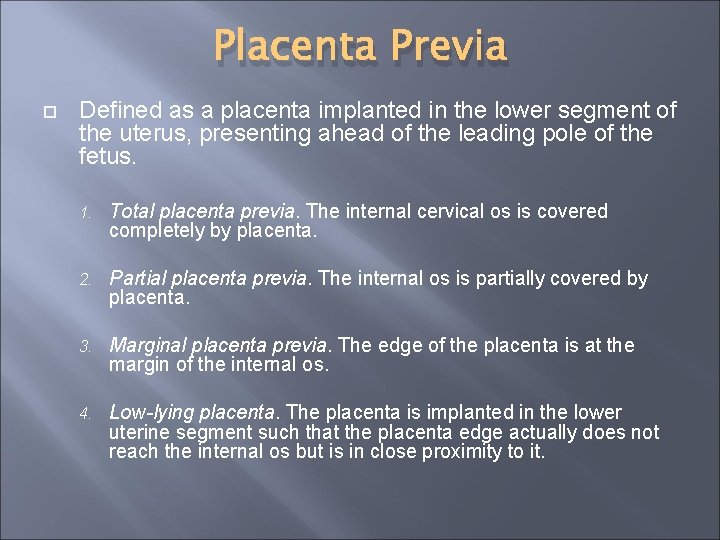 Placenta Previa

Defined as a placenta implanted in the lower segment of the uterus, presenting ahead of the leading pole of the fetus.

1. Total placenta previa. The internal cervical os is covered completely by placenta.

2. Partial placenta previa. The internal os is partially covered by placenta.

3. Marginal placenta previa. The edge of the placenta is at the margin of the internal os.

4. Low-lying placenta. The placenta is implanted in the lower uterine segment such that the placenta edge actually does not reach the internal os but is in close proximity to it.